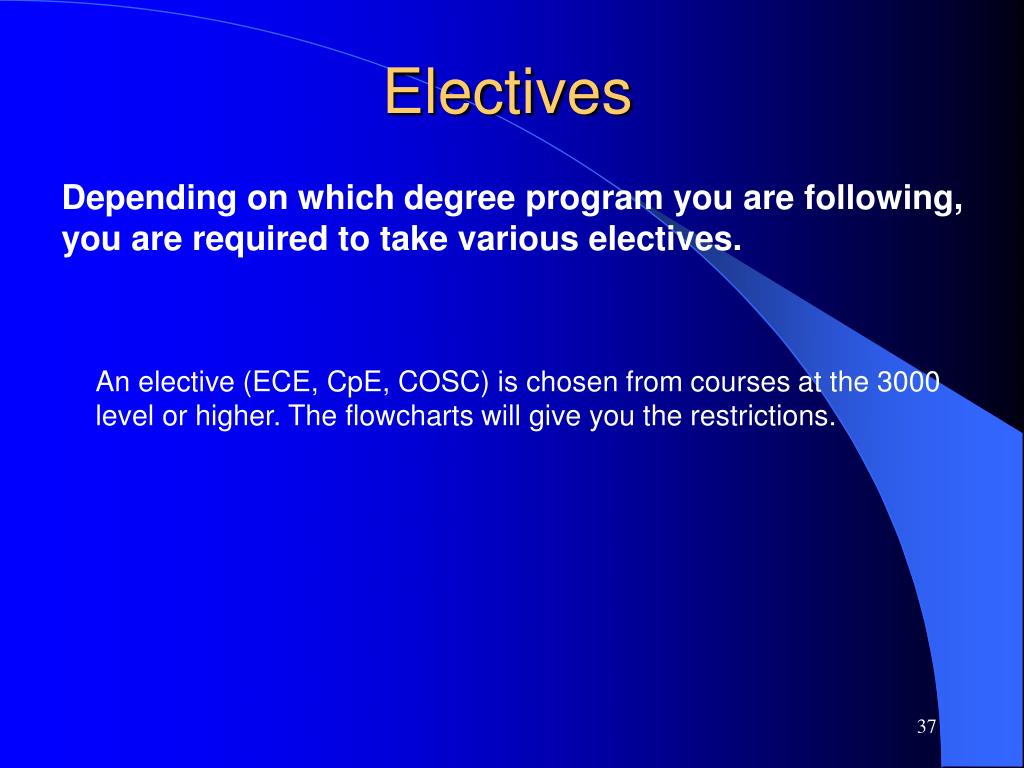 Electives

Depending on which degree program you are following, you are required to take various electives.

An elective (ECE, CpE, COSC) is chosen from courses at the 3000 level or higher. The flowcharts will give you the restrictions.

37